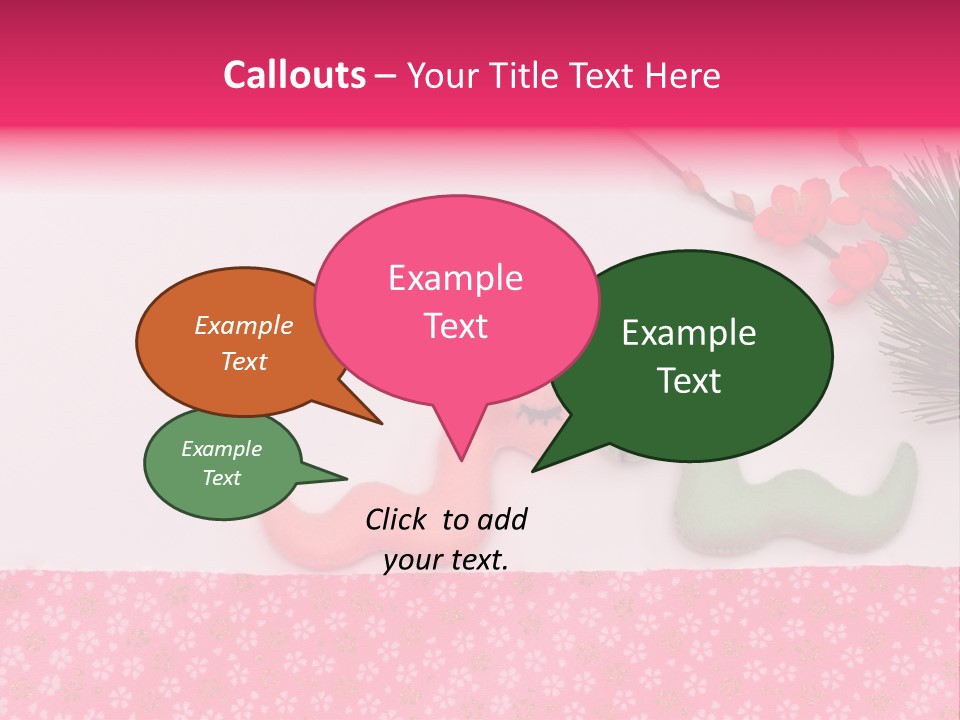 Callouts – Your Title Text Here

Example Text

Example Text

Example Text

Example Text

Click to add your text.